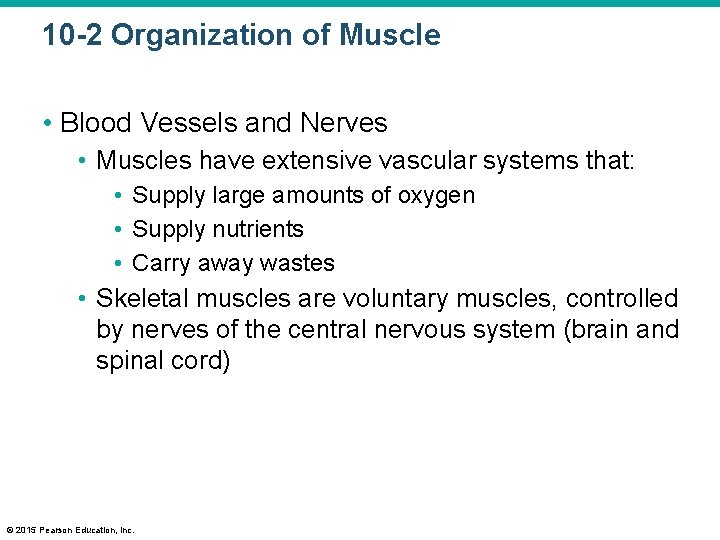 10-2 Organization of Muscle

• Blood Vessels and Nerves
  • Muscles have extensive vascular systems that:
    • Supply large amounts of oxygen
    • Supply nutrients
    • Carry away wastes
  • Skeletal muscles are voluntary muscles, controlled by nerves of the central nervous system (brain and spinal cord)

© 2015 Pearson Education, Inc.